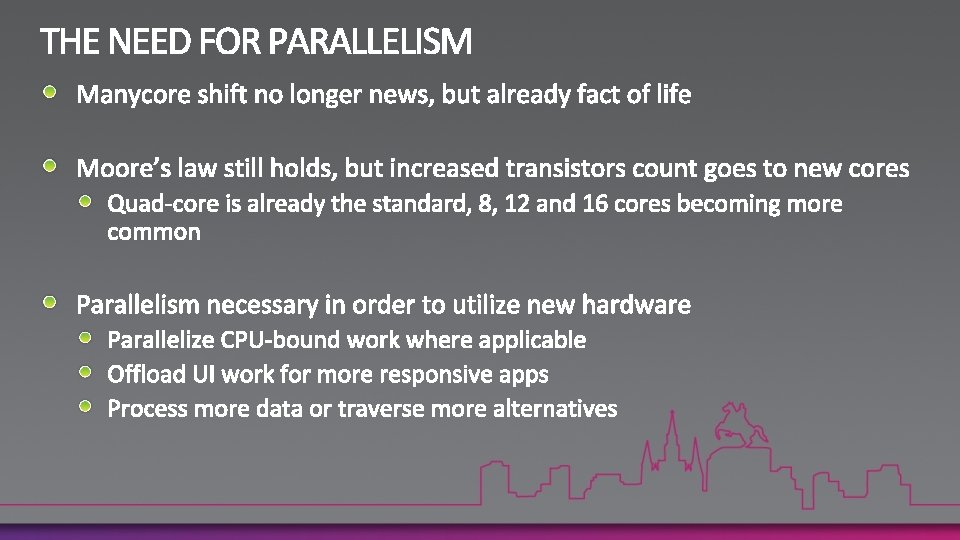 THE NEED FOR PARALLELISM

Manycore shift no longer news, but already fact of life

Moore's law still holds, but increased transistors count goes to new cores

Quad-core is already the standard, 8, 12 and 16 cores becoming more common

Parallelism necessary in order to utilize new hardware

Parallelize CPU-bound work where applicable

Offload UI work for more responsive apps

Process more data or traverse more alternatives